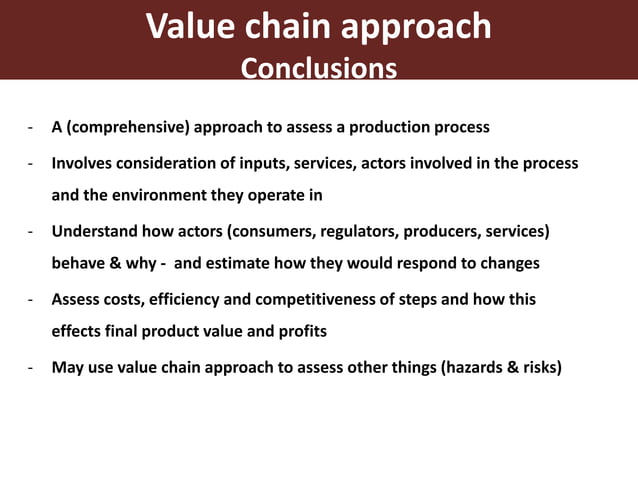 Value chain approach
Conclusions

- A (comprehensive) approach to assess a production process
- Involves consideration of inputs, services, actors involved in the process and the environment they operate in
- Understand how actors (consumers, regulators, producers, services) behave & why - and estimate how they would respond to changes
- Assess costs, efficiency and competitiveness of steps and how this effects final product value and profits
- May use value chain approach to assess other things (hazards & risks)